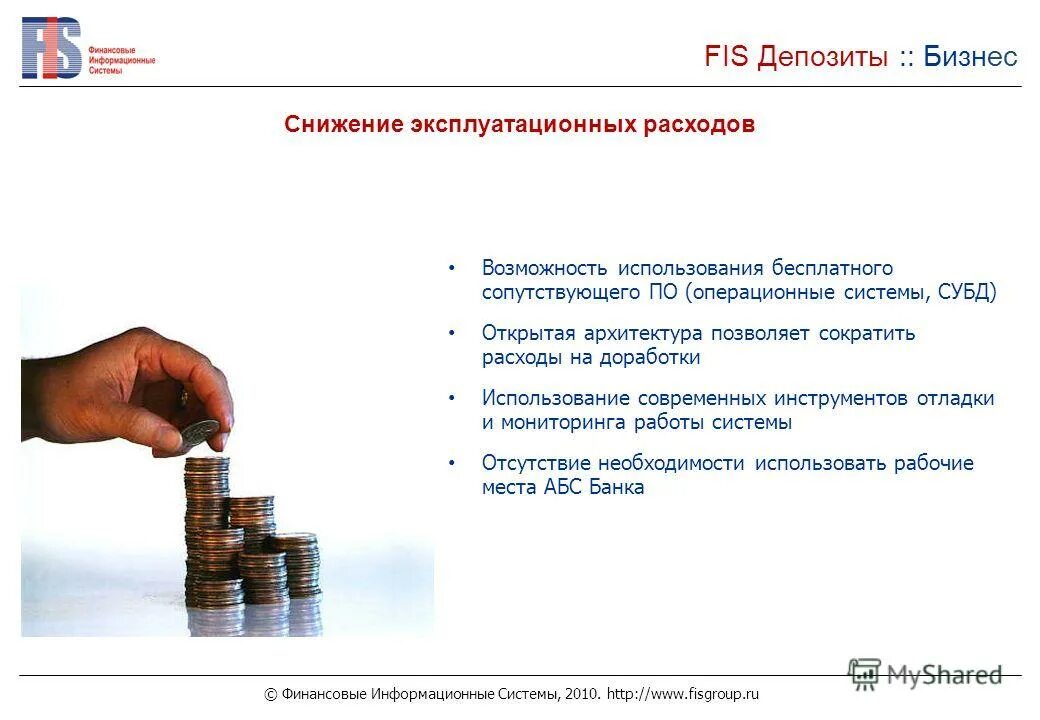 FIS Финансовые Информационные Системы

FIS Депозиты :: Бизнес

Снижение эксплуатационных расходов

• Возможность использования бесплатного сопутствующего ПО (операционные системы, СУБД)

• Открытая архитектура позволяет сократить расходы на доработки

• Использование современных инструментов отладки и мониторинга работы системы

• Отсутствие необходимости использовать рабочие места АБС Банка

MyShared

© Финансовые Информационные Системы, 2010. http://www.fisgroup.ru